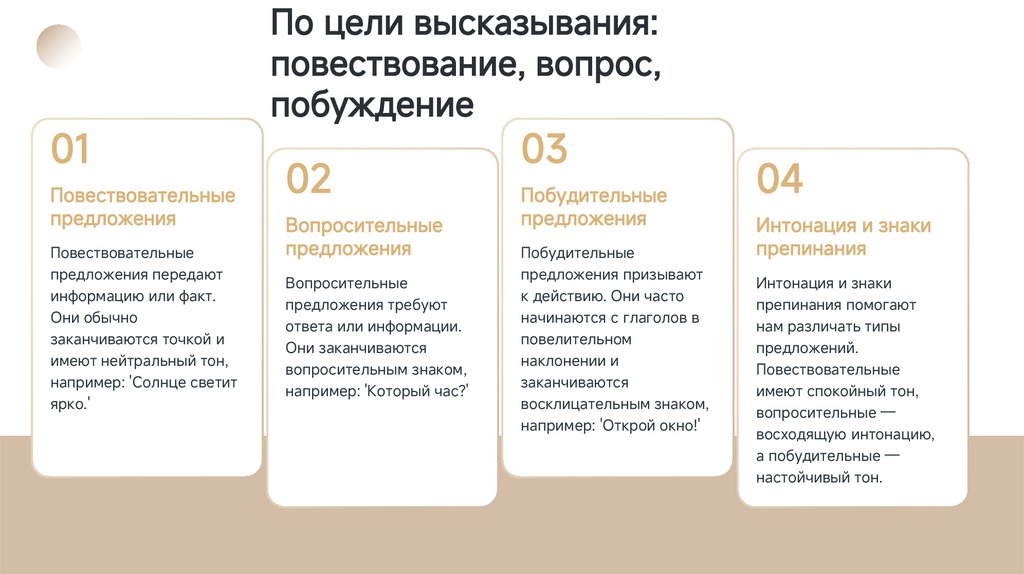 По цели высказывания: повествование, вопрос, побуждение

01

Повествовательные предложения

Повествовательные предложения передают информацию или факт. Они обычно заканчиваются точкой и имеют нейтральный тон, например: 'Солнце светит ярко.'

02

Вопросительные предложения

Вопросительные предложения требуют ответа или информации. Они заканчиваются вопросительным знаком, например: 'Который час?'

03

Побудительные предложения

Побудительные предложения призывают к действию. Они часто начинаются с глаголов в повелительном наклонении и заканчиваются восклицательным знаком, например: 'Открой окно!'

04

Интонация и знаки препинания

Интонация и знаки препинания помогают нам различать типы предложений. Повествовательные имеют спокойный тон, вопросительные — восходящую интонацию, а побудительные — настойчивый тон.